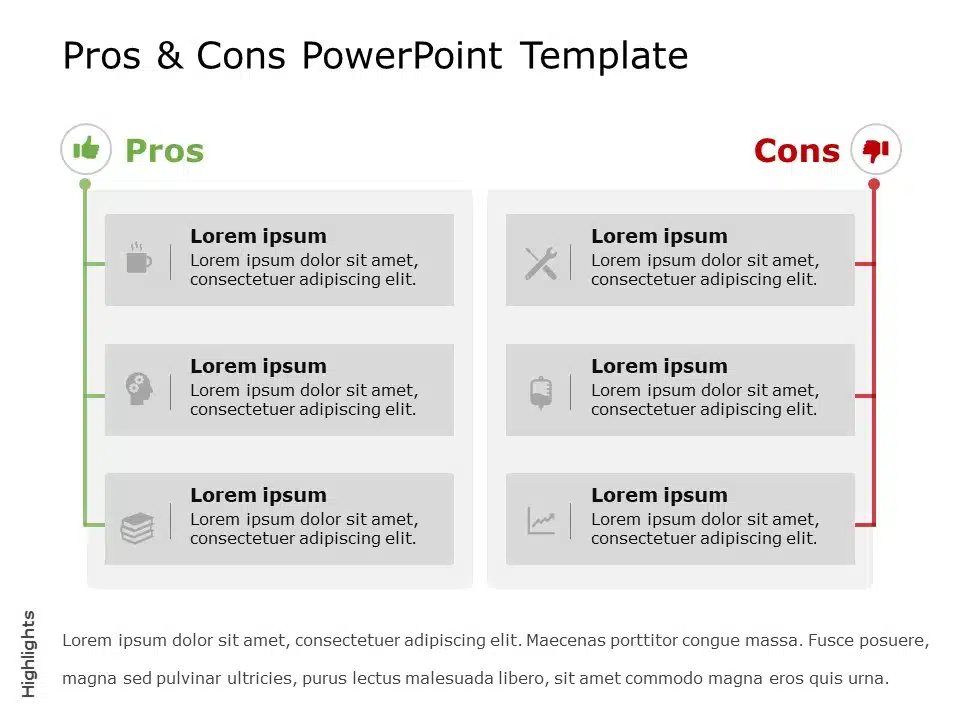 Pros & Cons PowerPoint Template

Pros

Lorem ipsum
Lorem ipsum dolor sit amet, consectetuer adipiscing elit.

Lorem ipsum
Lorem ipsum dolor sit amet, consectetuer adipiscing elit.

Lorem ipsum
Lorem ipsum dolor sit amet, consectetuer adipiscing elit.

Cons

Lorem ipsum
Lorem ipsum dolor sit amet, consectetuer adipiscing elit.

Lorem ipsum
Lorem ipsum dolor sit amet, consectetuer adipiscing elit.

Lorem ipsum
Lorem ipsum dolor sit amet, consectetuer adipiscing elit.

Highlights

Lorem ipsum dolor sit amet, consectetuer adipiscing elit. Maecenas porttitor congue massa. Fusce posuere, magna sed pulvinar ultricies, purus lectus malesuada libero, sit amet commodo magna eros quis urna.